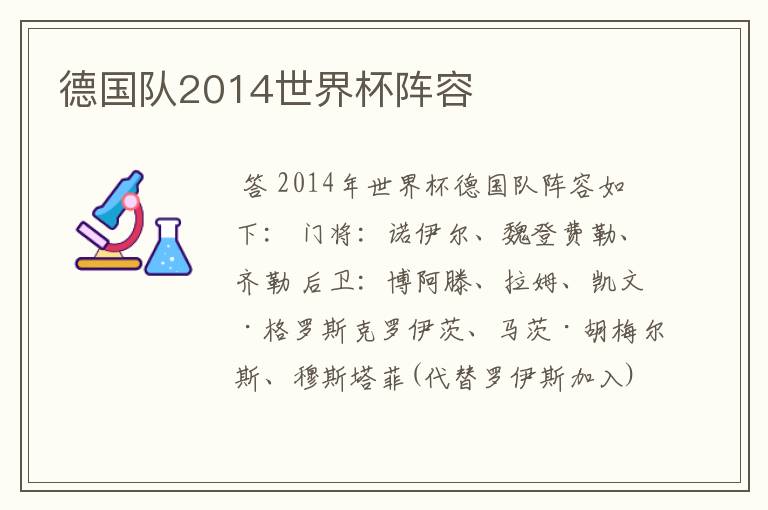 德国队2014世界杯阵容

答 2014年世界杯德国队阵容如下： 门将：诺伊尔、魏登费勒、齐勒 后卫：博阿滕、拉姆、凯文·格罗斯克罗伊茨、马茨·胡梅尔斯、穆斯塔菲(代替罗伊斯加入)